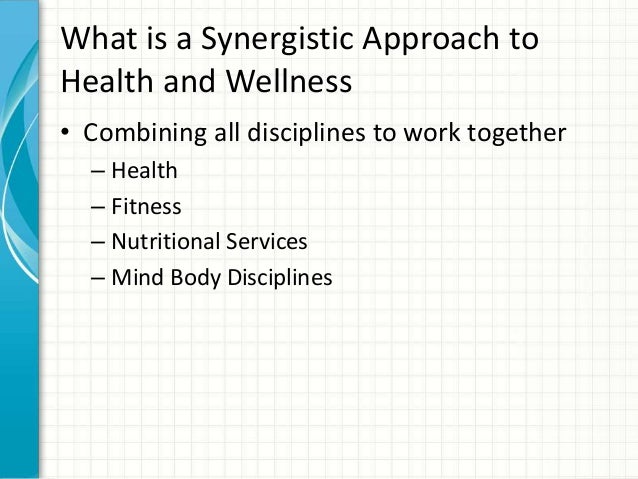 What is a Synergistic Approach to Health and Wellness

• Combining all disciplines to work together
– Health
– Fitness
– Nutritional Services
– Mind Body Disciplines